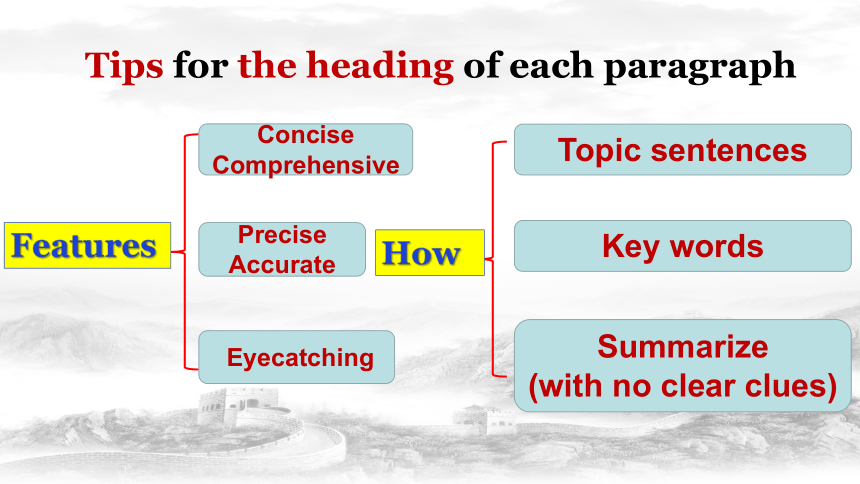 Tips for the heading of each paragraph

Features

Concise
Comprehensive

Precise
Accurate

Eyecatching

How

Topic sentences

Key words

Summarize
(with no clear clues)